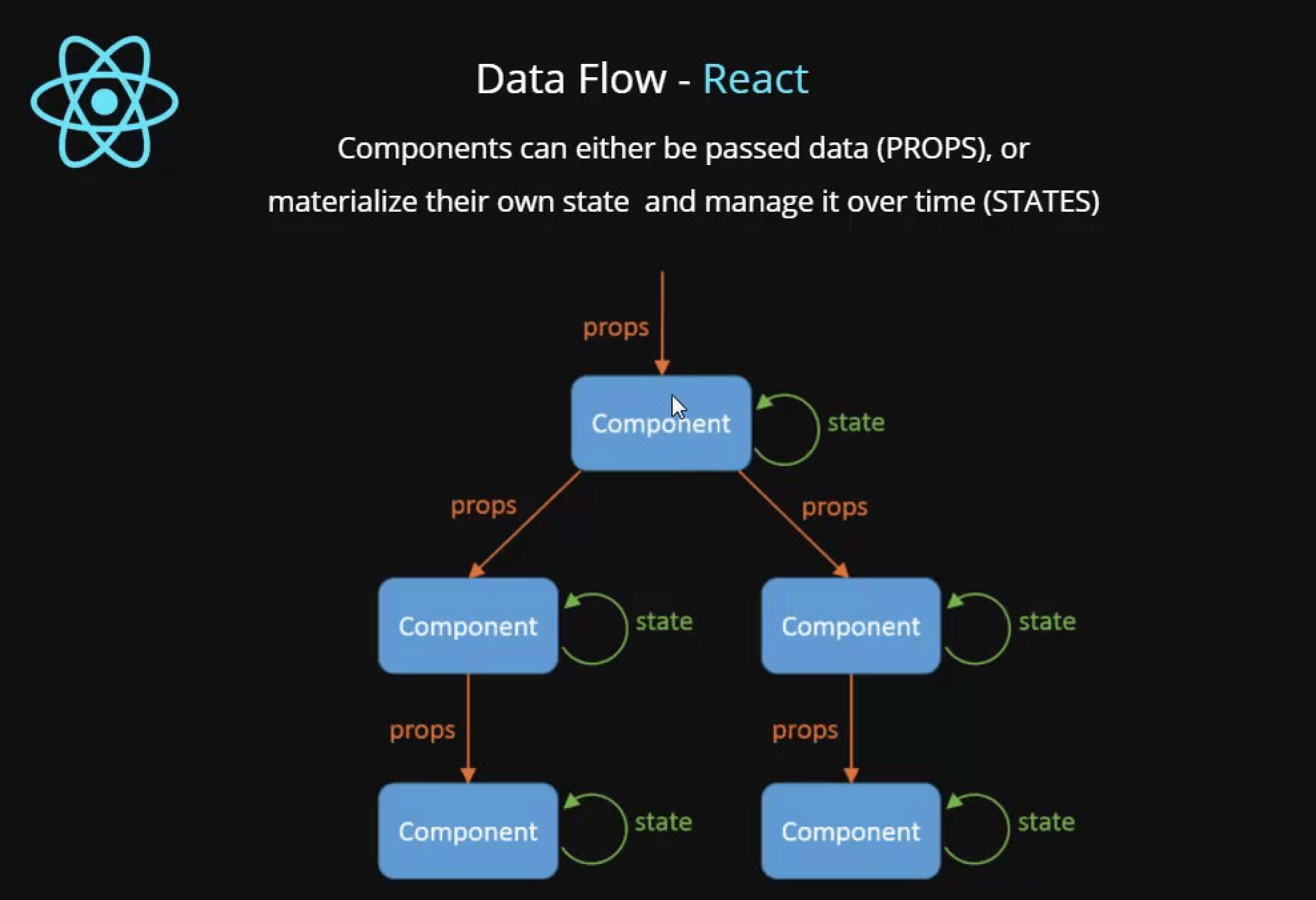 Data Flow - React

Components can either be passed data (PROPS), or materialize their own state and manage it over time (STATES)

props

Component

state

props

props

Component

state

Component

state

props

props

Component

state

Component

state